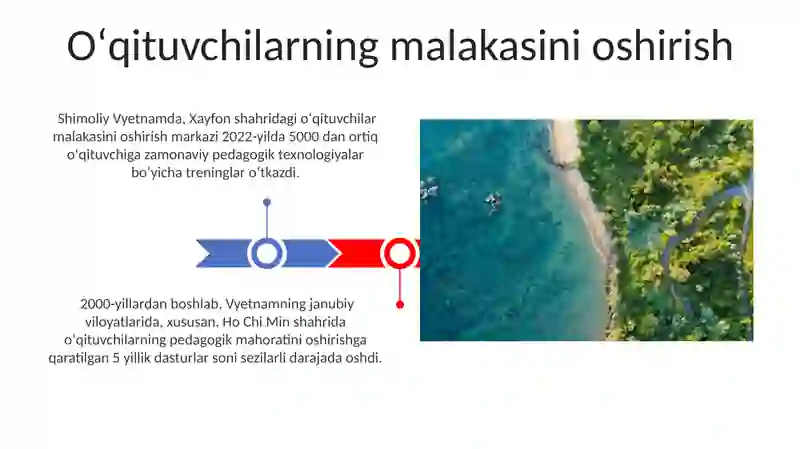 Oʻqituvchilarning malakasini oshirish

Shimoliy Vyetnamda, Xayfon shahridagi oʻqituvchilar malakasini oshirish markazi 2022-yilda 5000 dan ortiq oʻqituvchiga zamonaviy pedagogik texnologiyalar boʻyicha treninglar oʻtkazdi.

2000-yillardan boshlab, Vyetnamning janubiy viloyatlarida, xususan, Ho Chi Min shahrida oʻqituvchilarning pedagogik mahoratini oshirishga qaratilgan 5 yillik dasturlar soni sezilarli darajada oshdi.